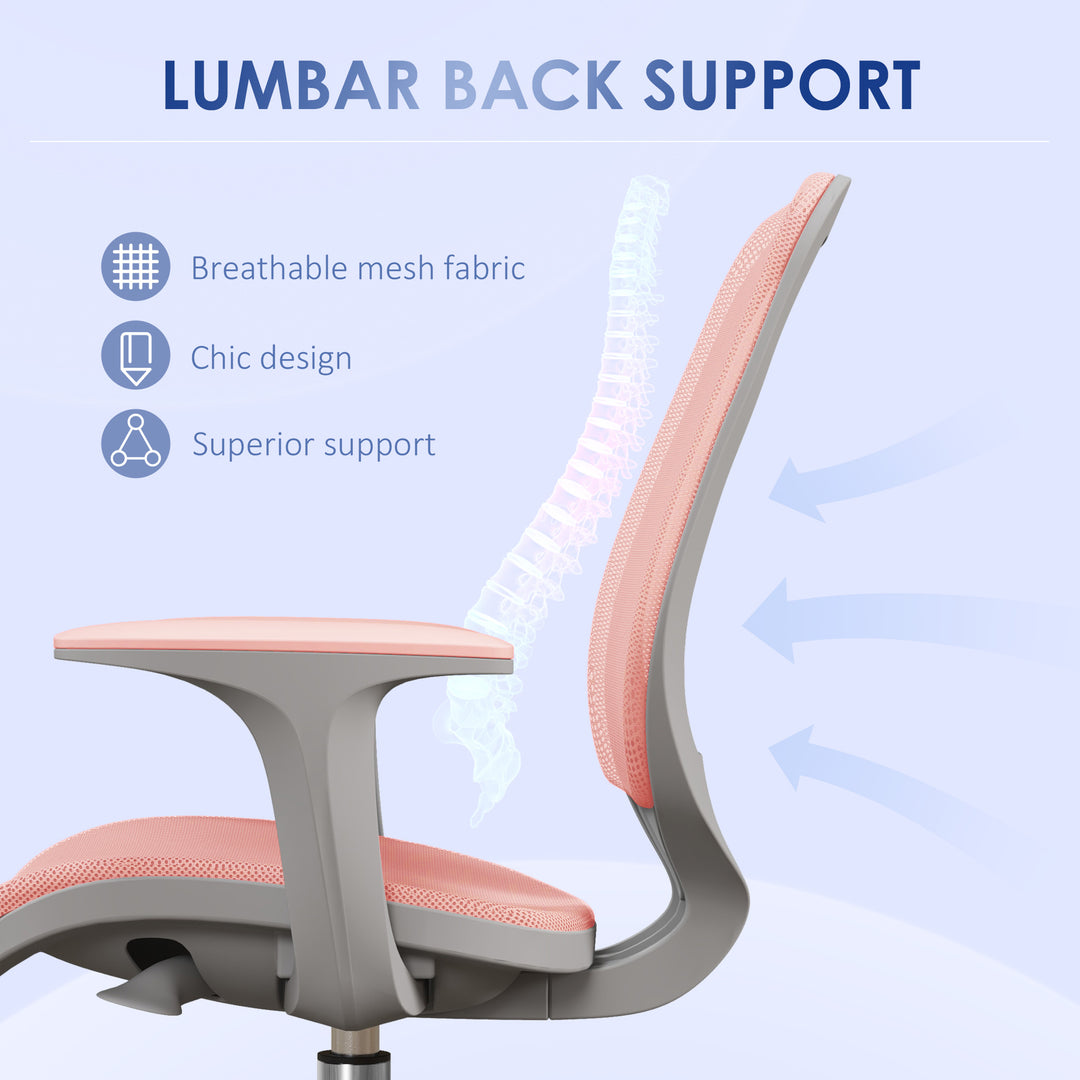 LUMBAR BACK SUPPORT

Breathable mesh fabric

Chic design

Superior support